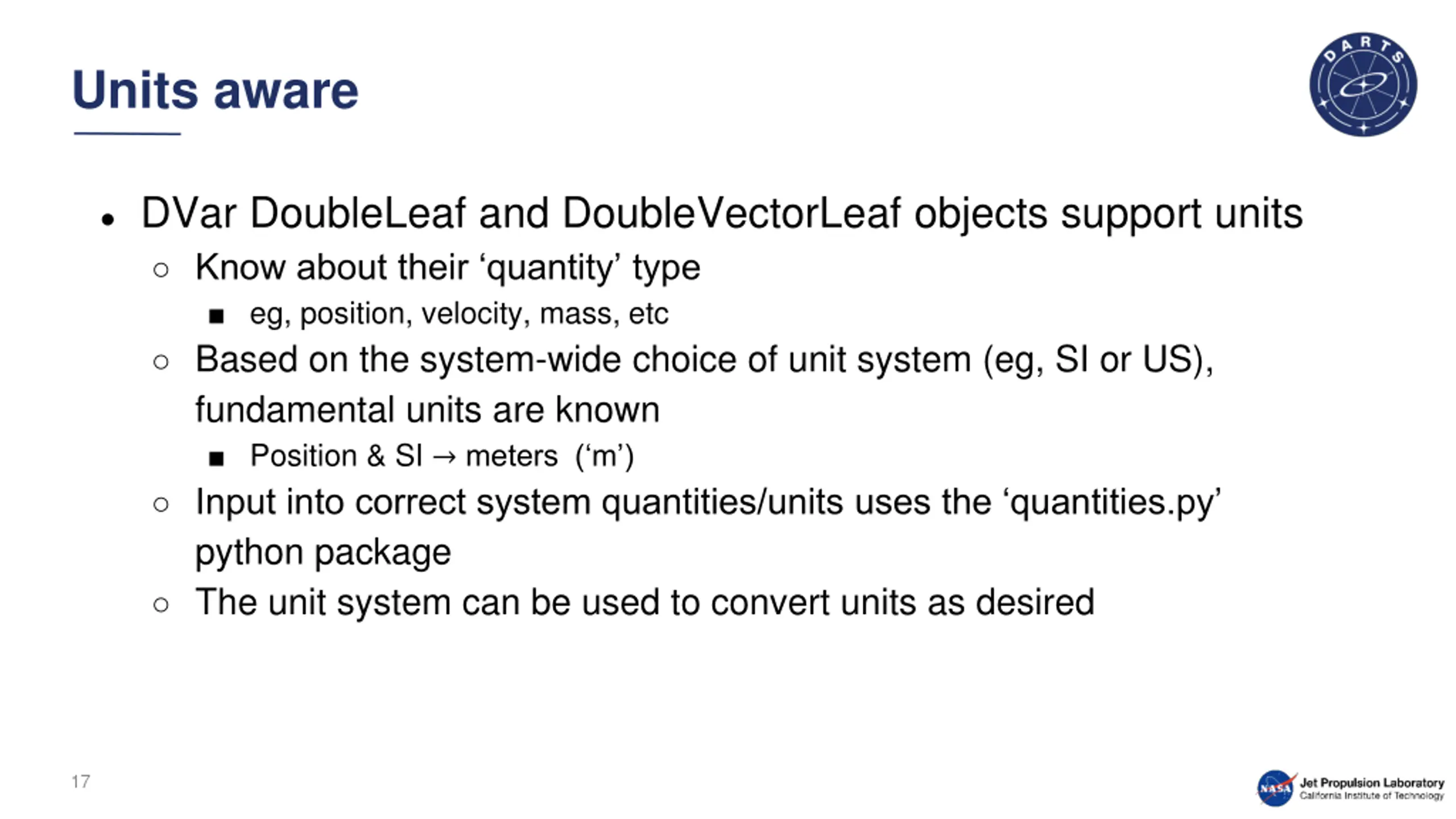 Units aware

DARTS

- DVar DoubleLeaf and DoubleVectorLeaf objects support units
  - Know about their ‘quantity’ type
    - eg, position, velocity, mass, etc
  - Based on the system-wide choice of unit system (eg, SI or US), fundamental units are known
    - Position & SI → meters (‘m’)
  - Input into correct system quantities/units uses the ‘quantities.py’ python package
  - The unit system can be used to convert units as desired

17

NASA Jet Propulsion Laboratory California Institute of Technology